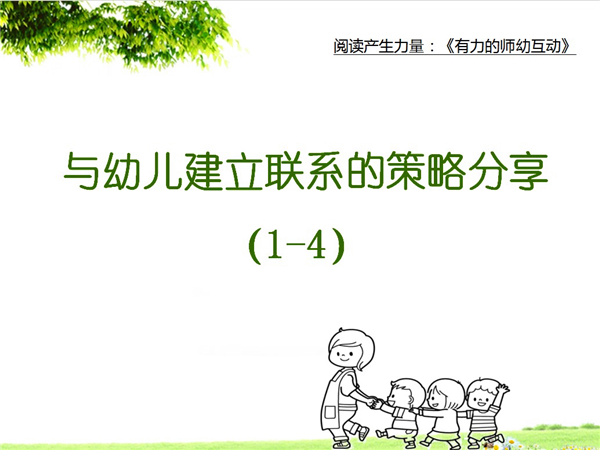 阅读产生力量：《有力的师幼互动》

与幼儿建立联系的策略分享

(1-4)